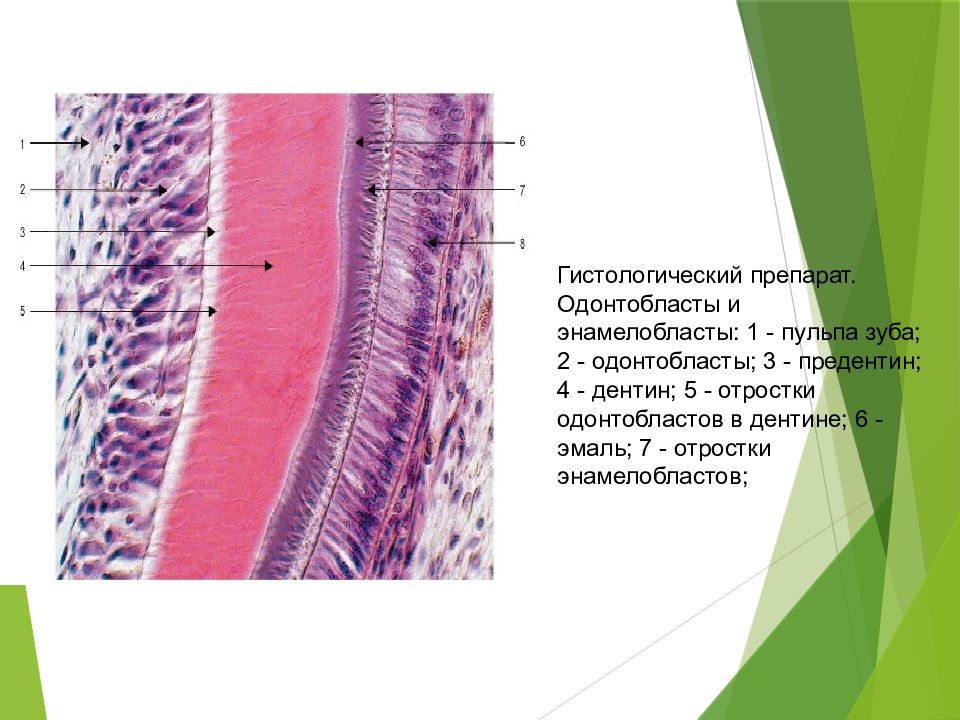 1
2
3
4
5
6
7
8

Гистологический препарат. Одонтобласты и энамелобласты: 1 - пульпа зуба; 2 - одонтобласты; 3 - предентин; 4 - дентин; 5 - отростки одонтобластов в дентине; 6 - эмаль; 7 - отростки энамелобластов;